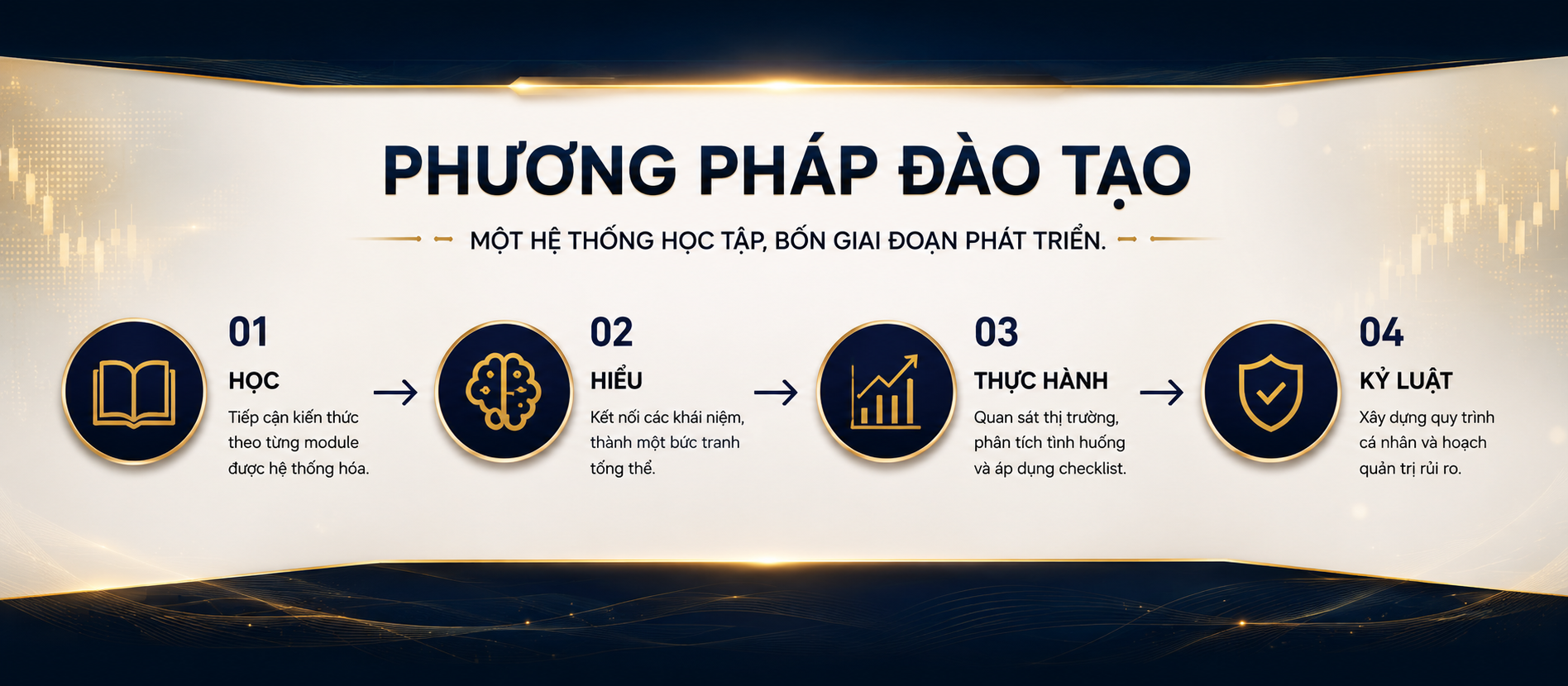 PHƯƠNG PHÁP ĐÀO TẠO

MỘT HỆ THỐNG HỌC TẬP, BỐN GIAI ĐOẠN PHÁT TRIỂN.

01
HỌC
Tiếp cận kiến thức theo từng module được hệ thống hóa.

02
HIỂU
Kết nối các khái niệm, thành một bức tranh tổng thể.

03
THỰC HÀNH
Quan sát thị trường, phân tích tình huống và áp dụng checklist.

04
KỶ LUẬT
Xây dựng quy trình cá nhân và hoạch quản trị rủi ro.